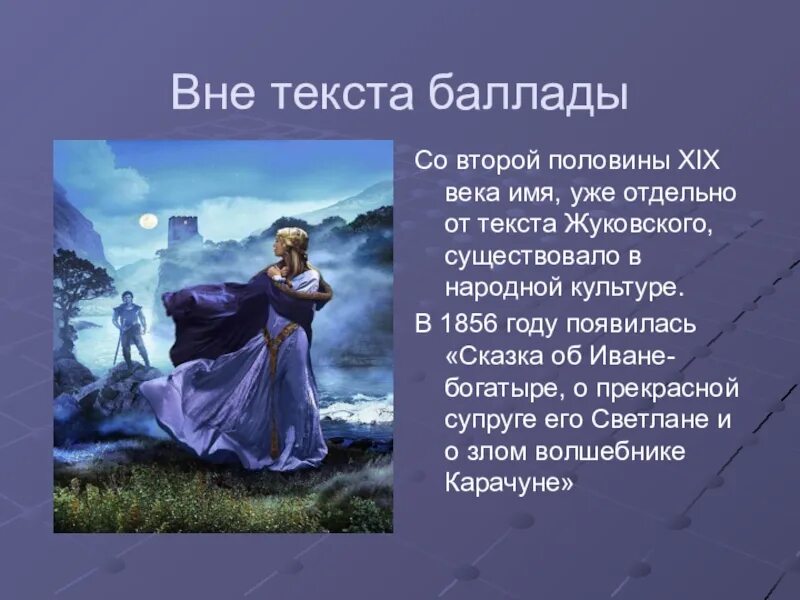 Вне текста баллады

Со второй половины XIX века имя, уже отдельно от текста Жуковского, существовало в народной культуре.

В 1856 году появилась «Сказка об Иване-богатыре, о прекрасной супруге его Светлане и о злом волшебнике Карачуне»